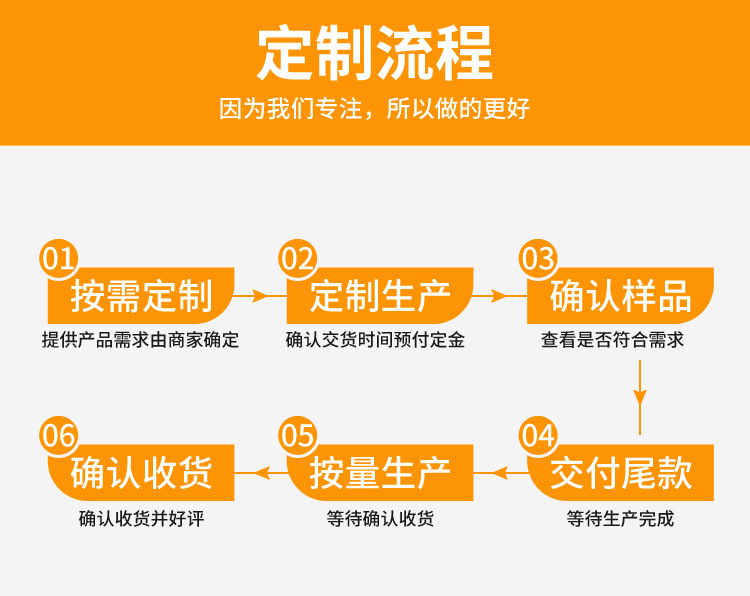 定制流程

因为我们专注，所以做的更好

01
按需定制
提供产品需求由商家确定

02
定制生产
确认交货时间预付定金

03
确认样品
查看是否符合需求

04
交付尾款
等待生产完成

05
按量生产
等待确认收货

06
确认收货
确认收货并好评